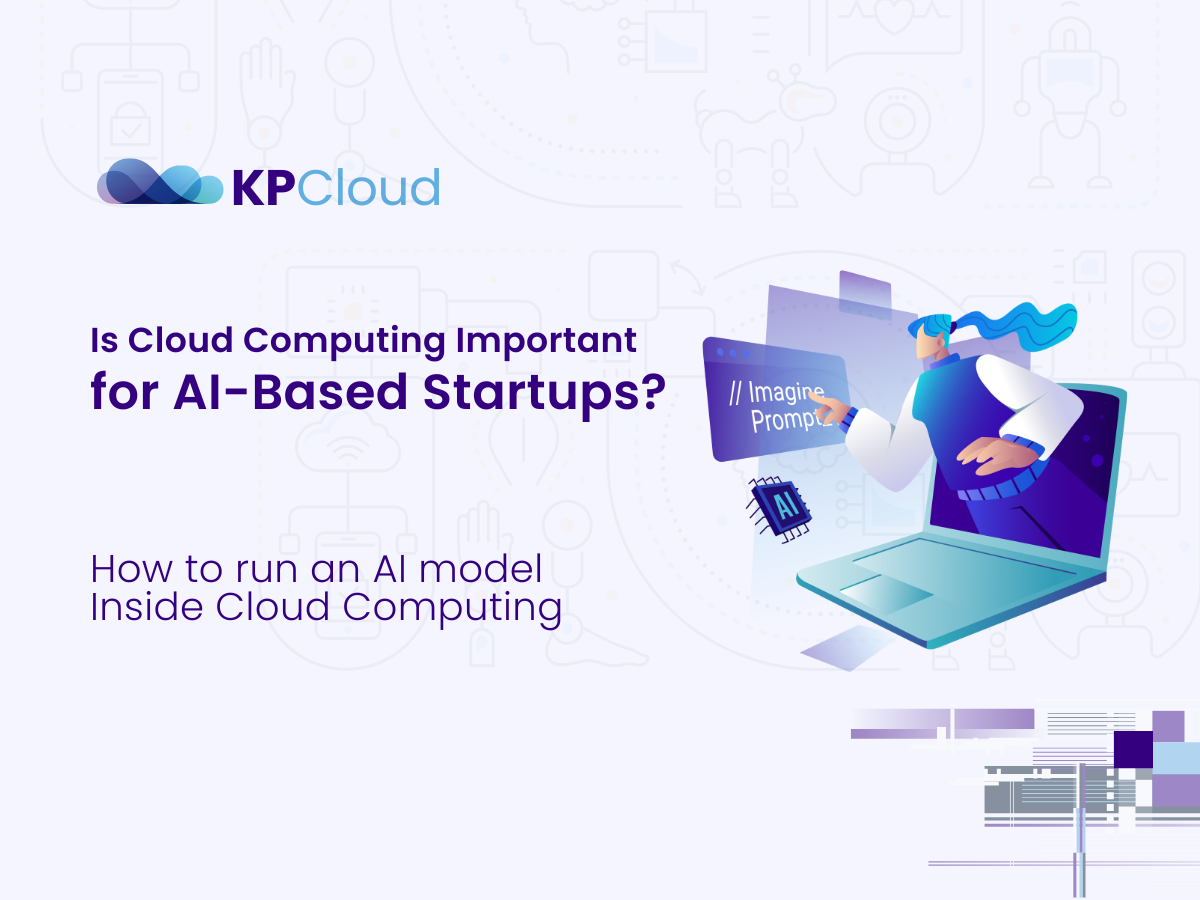 KPCloud

Is Cloud Computing Important for AI-Based Startups?

How to run an AI model Inside Cloud Computing

// Imagine Prompt

AI